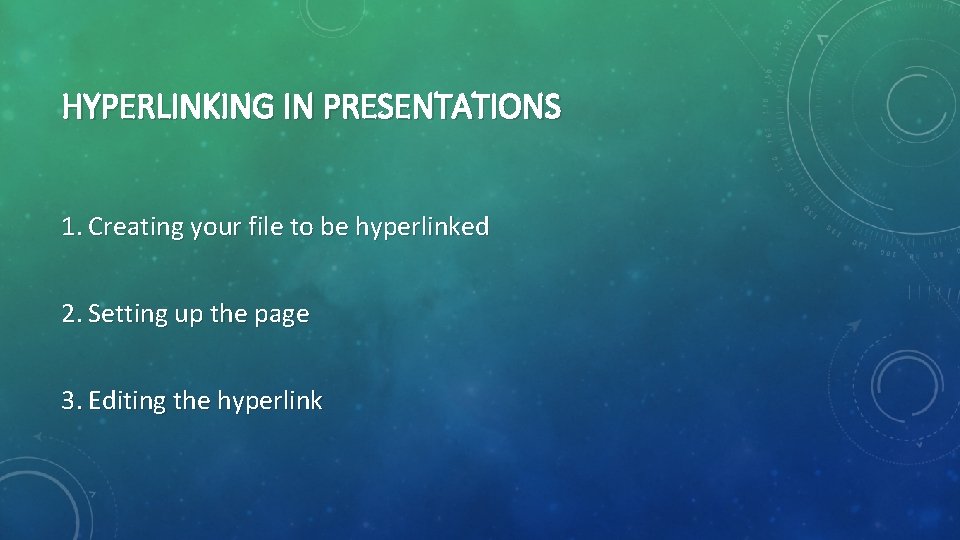 HYPERLINKING IN PRESENTATIONS

1. Creating your file to be hyperlinked

2. Setting up the page

3. Editing the hyperlink